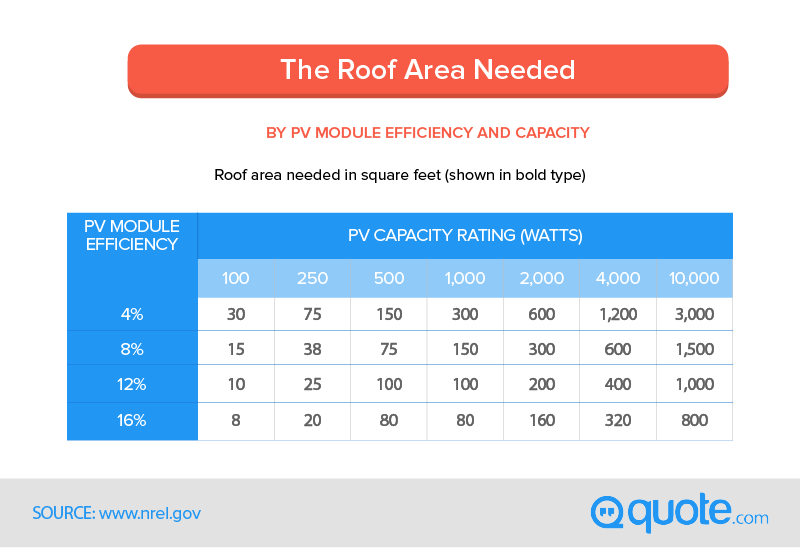 The Roof Area Needed

BY PV MODULE EFFICIENCY AND CAPACITY

Roof area needed in square feet (shown in bold type)

| PV MODULE EFFICIENCY | PV CAPACITY RATING (WATTS) | | | | | | |
|---|---|---|---|---|---|---|---|
| | 100 | 250 | 500 | 1,000 | 2,000 | 4,000 | 10,000 |
| 4% | 30 | 75 | 150 | 300 | 600 | 1,200 | 3,000 |
| 8% | 15 | 38 | 75 | 150 | 300 | 600 | 1,500 |
| 12% | 10 | 25 | 100 | 100 | 200 | 400 | 1,000 |
| 16% | 8 | 20 | 80 | 80 | 160 | 320 | 800 |

SOURCE: www.nrel.gov

quote.com